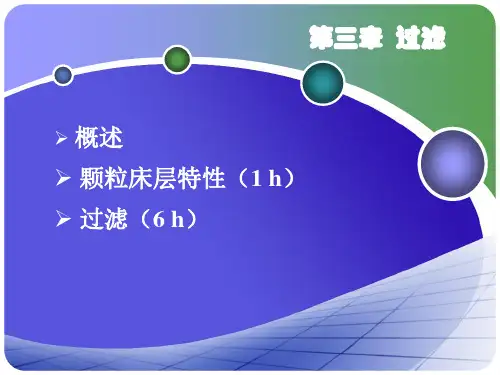 第三章 过滤

➢ 概述
➢ 颗粒床层特性（1 h）
➢ 过滤（6 h）